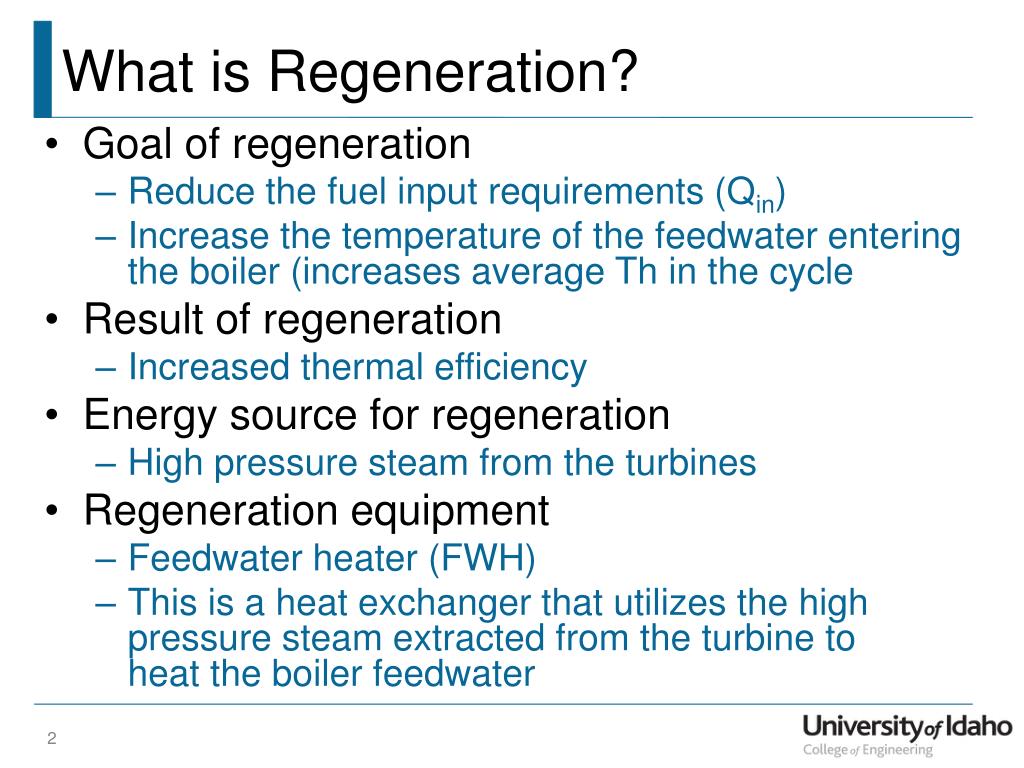 What is Regeneration?

• Goal of regeneration
– Reduce the fuel input requirements ($Q_{in}$)
– Increase the temperature of the feedwater entering the boiler (increases average Th in the cycle
• Result of regeneration
– Increased thermal efficiency
• Energy source for regeneration
– High pressure steam from the turbines
• Regeneration equipment
– Feedwater heater (FWH)
– This is a heat exchanger that utilizes the high pressure steam extracted from the turbine to heat the boiler feedwater

2

University of Idaho
College of Engineering